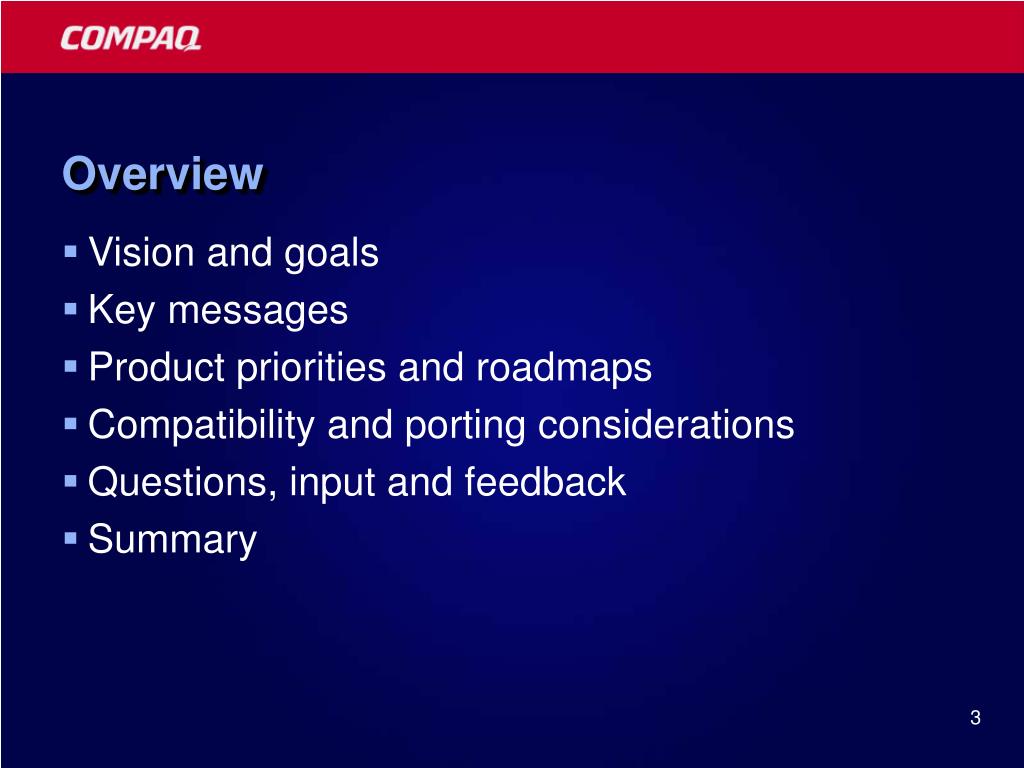 COMPAQ

Overview

- Vision and goals
- Key messages
- Product priorities and roadmaps
- Compatibility and porting considerations
- Questions, input and feedback
- Summary

3